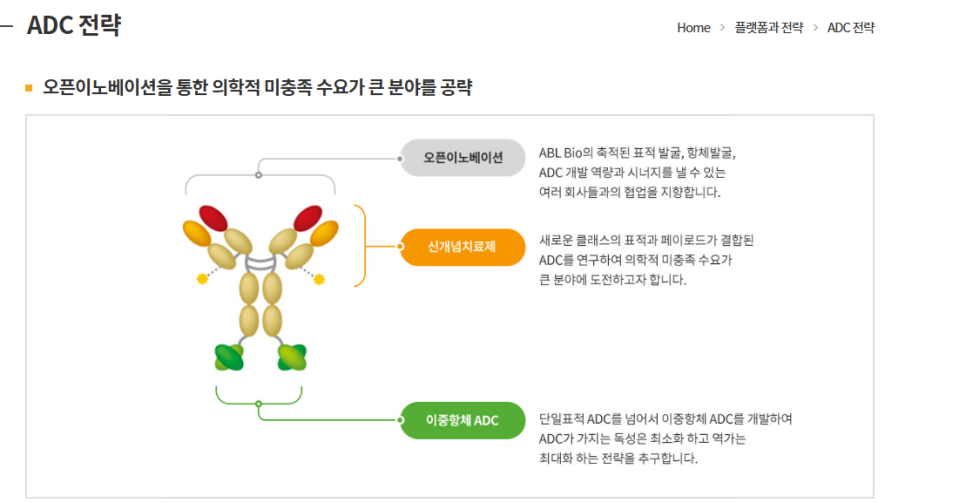 ADC 전략

Home > 플랫폼과 전략 > ADC 전략

오픈이노베이션을 통한 의학적 미충족 수요가 큰 분야를 공략

오픈이노베이션

ABL Bio의 축적된 표적 발굴, 항체발굴, ADC 개발 역량과 시너지를 낼 수 있는 여러 회사들과의 협업을 지향합니다.

신개념치료제

새로운 클래스의 표적과 페이로드가 결합된 ADC를 연구하여 의학적 미충족 수요가 큰 분야에 도전하고자 합니다.

이중항체 ADC

단일표적 ADC를 넘어서 이중항체 ADC를 개발하여 ADC가 가지는 독성은 최소화 하고 역가는 최대화 하는 전략을 추구합니다.